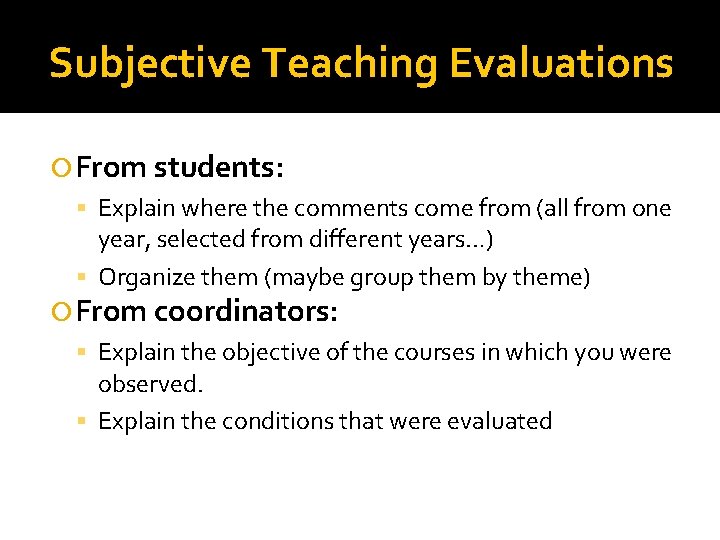 Subjective Teaching Evaluations

From students:

Explain where the comments come from (all from one year, selected from different years…)

Organize them (maybe group them by theme)

From coordinators:

Explain the objective of the courses in which you were observed.

Explain the conditions that were evaluated